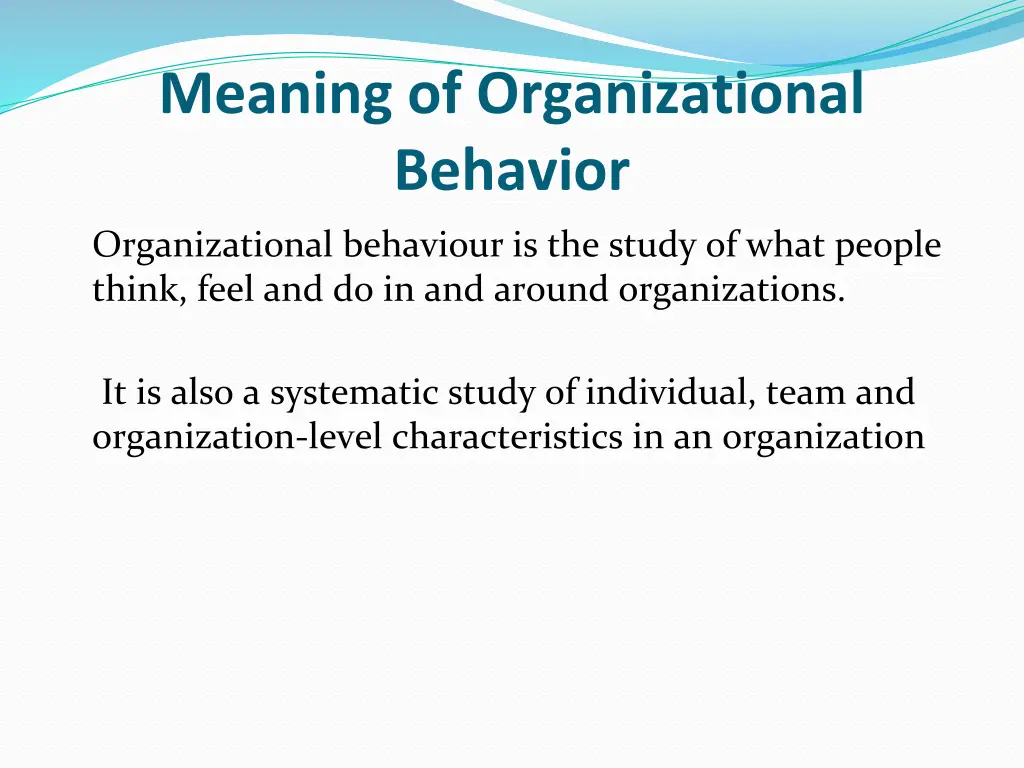 Meaning of Organizational Behavior

Organizational behaviour is the study of what people think, feel and do in and around organizations.

It is also a systematic study of individual, team and organization-level characteristics in an organization